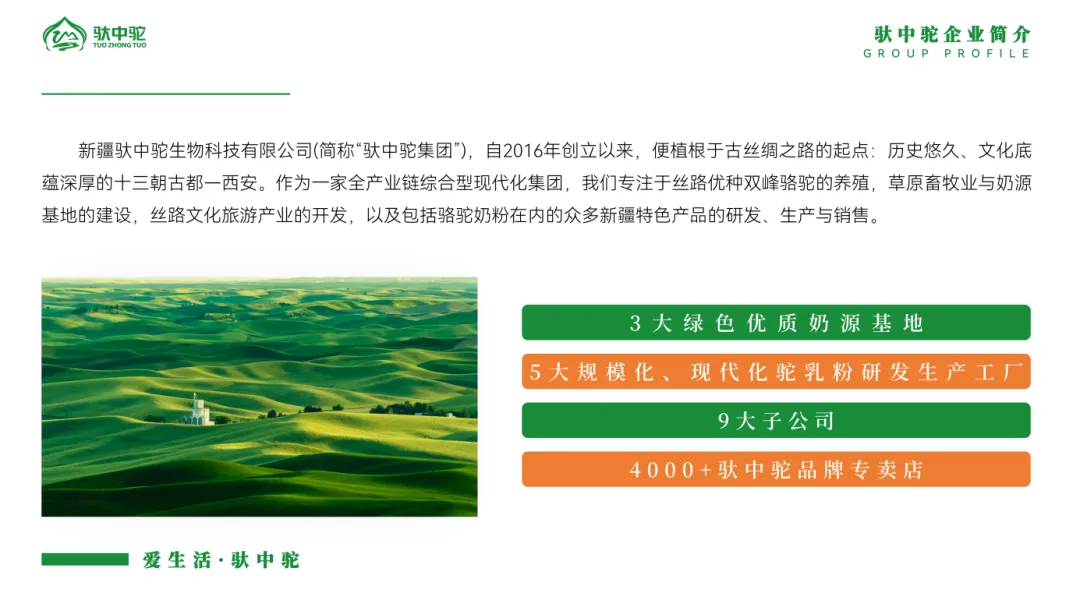 驮中驼
TUO ZHONG TUO

驮中驼企业简介
GROUP PROFILE

新疆驮中驼生物科技有限公司(简称“驮中驼集团”)，自2016年创立以来，便植根于古丝绸之路的起点：历史悠久、文化底蕴深厚的十三朝古都一西安。作为一家全产业链综合型现代化集团，我们专注于丝路优种双峰骆驼的养殖，草原畜牧业与奶源基地的建设，丝路文化旅游产业的开发，以及包括骆驼奶粉在内的众多新疆特色产品的研发、生产与销售。

3大绿色优质奶源基地

5大规模化、现代化驼乳粉研发生产工厂

9大子公司

4000+驮中驼品牌专卖店

爱生活·驮中驼